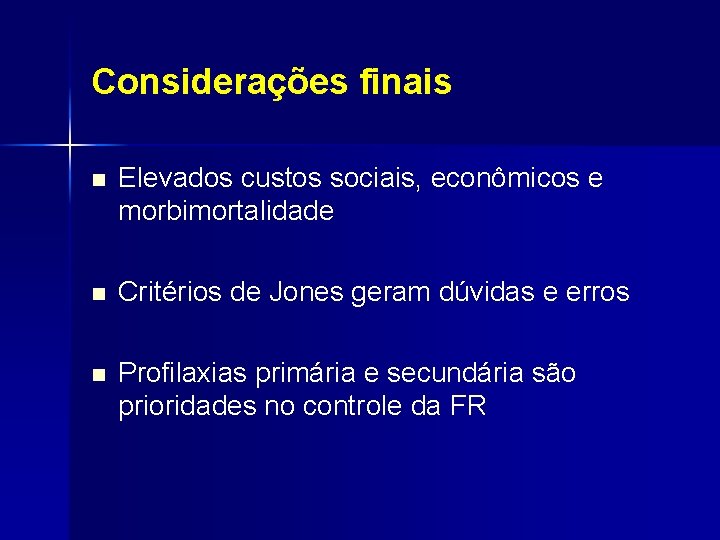 Considerações finais

- Elevados custos sociais, econômicos e morbimortalidade

- Critérios de Jones geram dúvidas e erros

- Profilaxias primária e secundária são prioridades no controle da FR